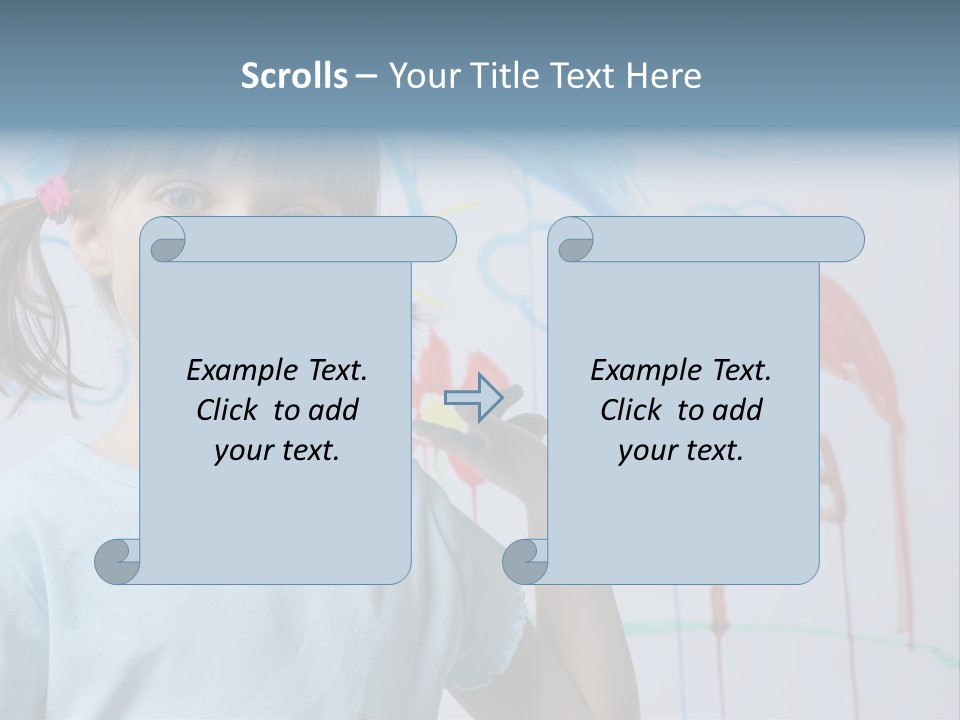 Scrolls – Your Title Text Here

Example Text. Click to add your text.

Example Text. Click to add your text.